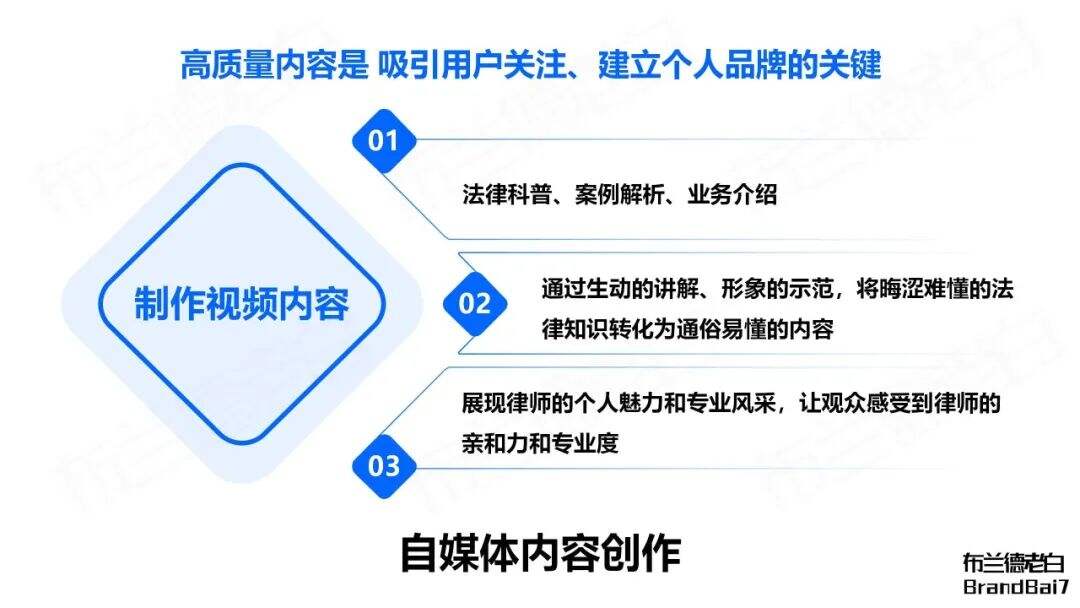 高质量内容是 吸引用户关注、建立个人品牌的关键

制作视频内容

01

法律科普、案例解析、业务介绍

02

通过生动的讲解、形象的示范，将晦涩难懂的法律知识转化为通俗易懂的内容

03

展现律师的个人魅力和专业风采，让观众感受到律师的亲和力和专业度

自媒体内容创作

布兰德老白
BrandBai7